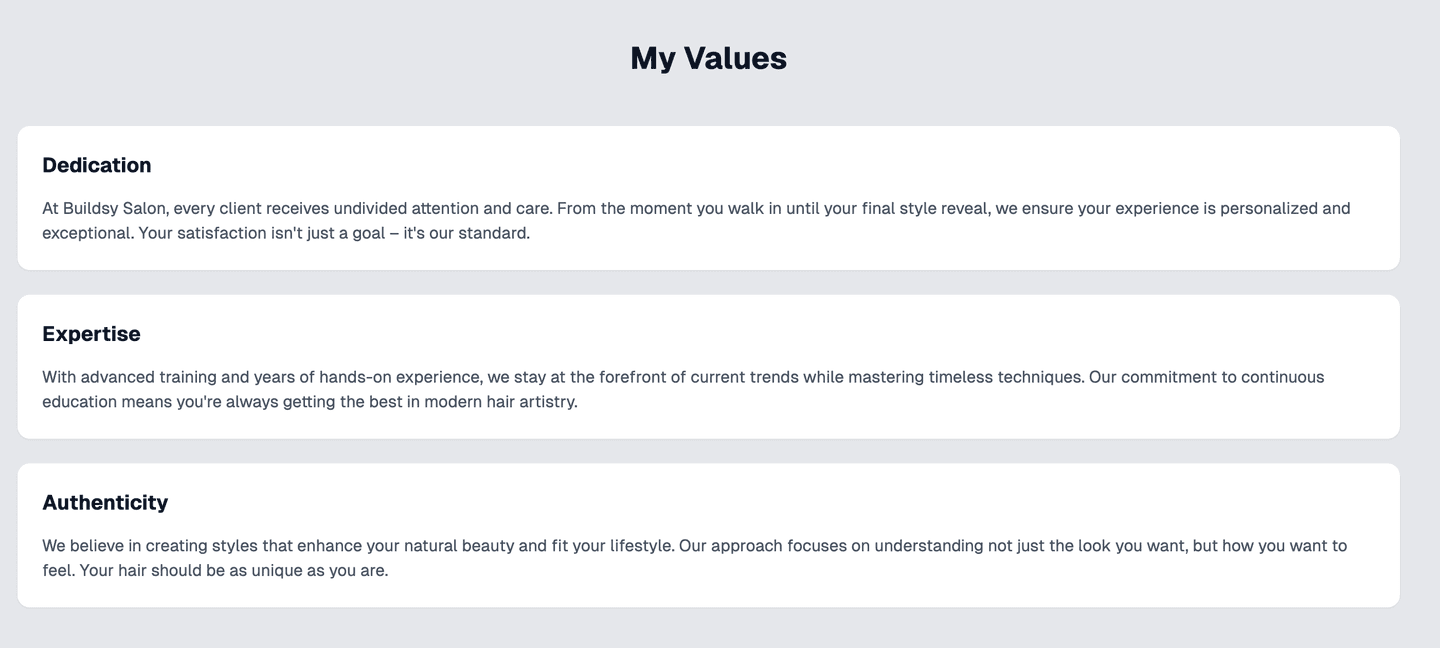 My Values

Dedication

At Buildsy Salon, every client receives undivided attention and care. From the moment you walk in until your final style reveal, we ensure your experience is personalized and exceptional. Your satisfaction isn't just a goal – it's our standard.

Expertise

With advanced training and years of hands-on experience, we stay at the forefront of current trends while mastering timeless techniques. Our commitment to continuous education means you're always getting the best in modern hair artistry.

Authenticity

We believe in creating styles that enhance your natural beauty and fit your lifestyle. Our approach focuses on understanding not just the look you want, but how you want to feel. Your hair should be as unique as you are.